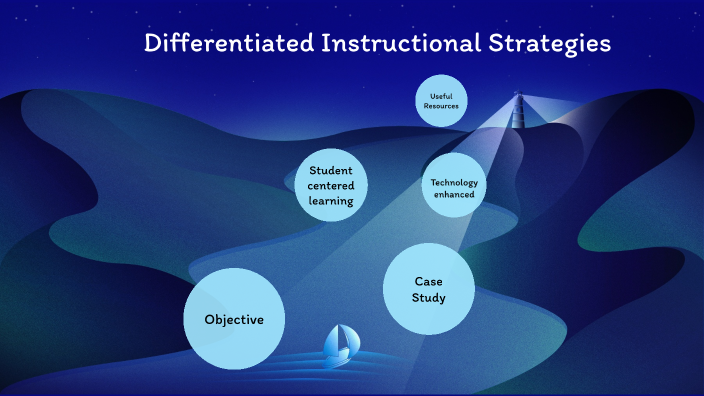 Differentiated Instructional Strategies

Useful Resources

Student centered learning

Technology enhanced

Case Study

Objective